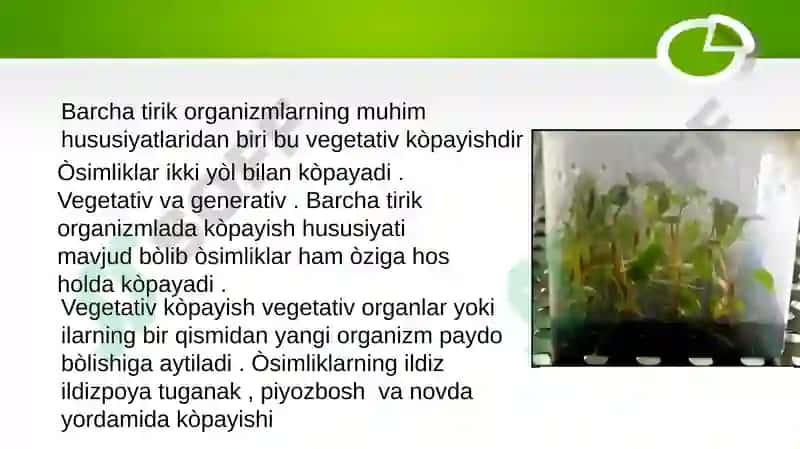 Barcha tirik organizmlarning muhim hususiyatlaridan biri bu vegetativ kòpayishdir

Òsimliklar ikki yòl bilan kòpayadi . Vegetativ va generativ . Barcha tirik organizmlada kòpayish hususiyati mavjud bòlib òsimliklar ham òziga hos holda kòpayadi .

Vegetativ kòpayish vegetativ organlar yoki ilarning bir qismidan yangi organizm paydo bòlishiga aytiladi . Òsimliklarning ildiz ildizpoya tuganak , piyozbosh va novda yordamida kòpayishi